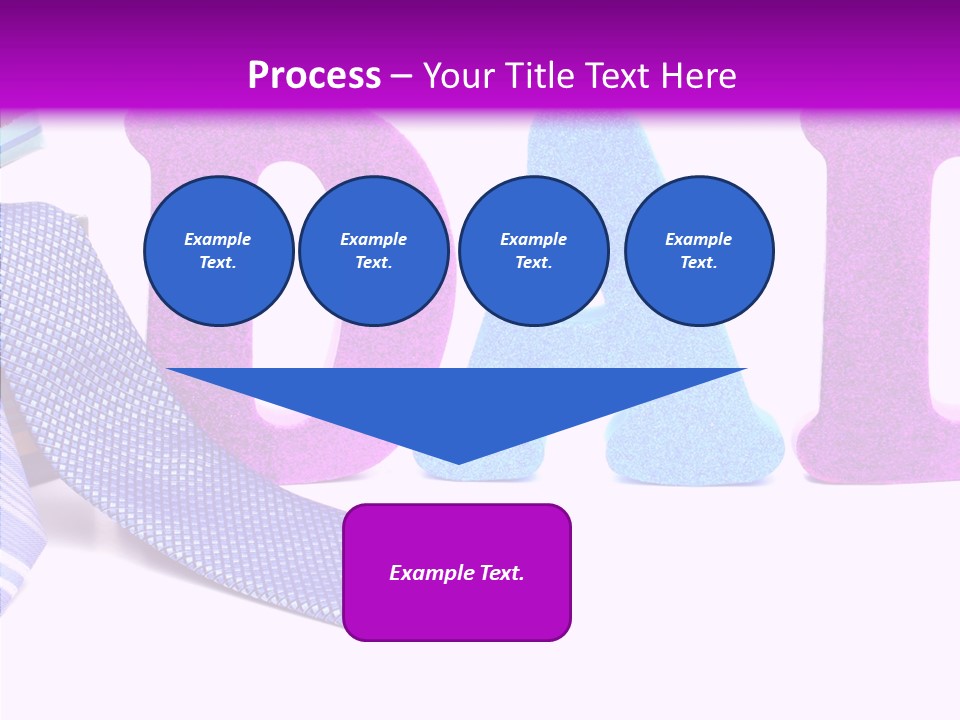 Process – Your Title Text Here

Example Text.

Example Text.

Example Text.

Example Text.

Example Text.